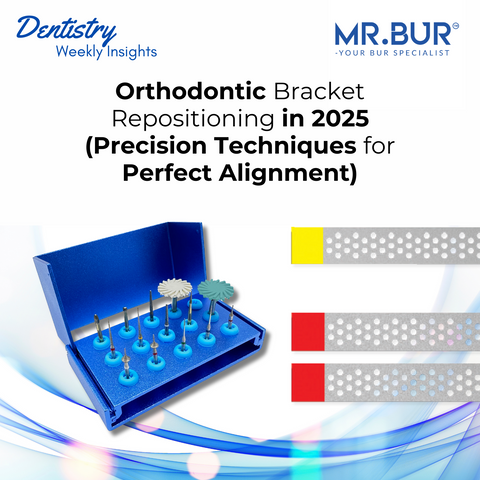 Dentistry
Weekly Insights

MR.BUR®
-YOUR BUR SPECIALIST

Orthodontic Bracket Repositioning in 2025 (Precision Techniques for Perfect Alignment)